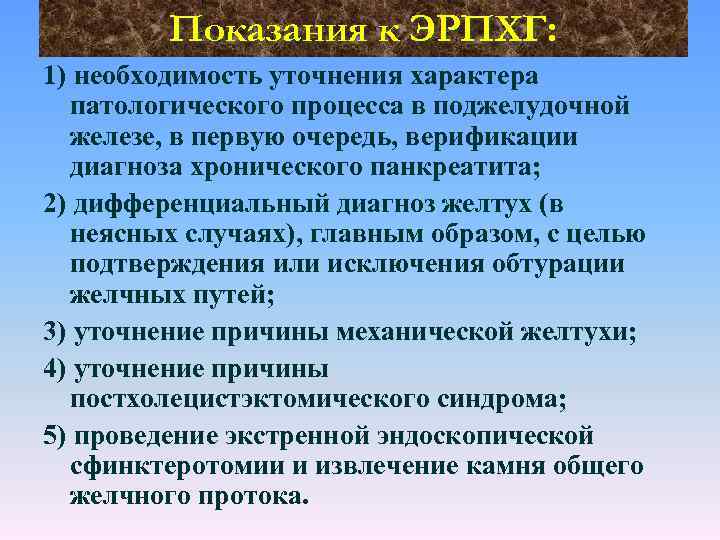 Показания к ЭРПХГ:

1) необходимость уточнения характера патологического процесса в поджелудочной железе, в первую очередь, верификации диагноза хронического панкреатита;

2) дифференциальный диагноз желтух (в неясных случаях), главным образом, с целью подтверждения или исключения обтурации желчных путей;

3) уточнение причины механической желтухи;

4) уточнение причины постхолецистэктомического синдрома;

5) проведение экстренной эндоскопической сфинктеротомии и извлечение камня общего желчного протока.